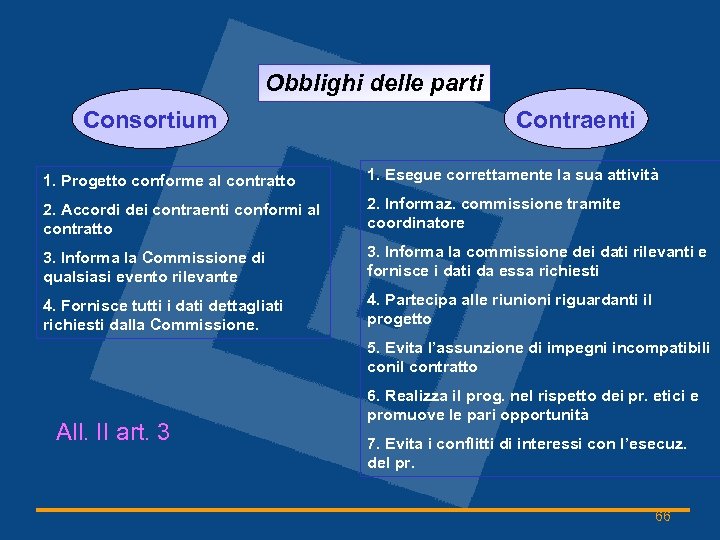 Obblighi delle parti

Consortium

1. Progetto conforme al contratto

2. Accordi dei contraenti conformi al contratto

3. Informa la Commissione di qualsiasi evento rilevante

4. Fornisce tutti i dati dettagliati richiesti dalla Commissione.

All. II art. 3

Contraenti

1. Esegue correttamente la sua attività

2. Informaz. commissione tramite coordinatore

3. Informa la commissione dei dati rilevanti e fornisce i dati da essa richiesti

4. Partecipa alle riunioni riguardanti il progetto

5. Evita l'assunzione di impegni incompatibili conil contratto

6. Realizza il prog. nel rispetto dei pr. etici e promuove le pari opportunità

7. Evita i conflitti di interessi con l'esecuz. del pr.

66